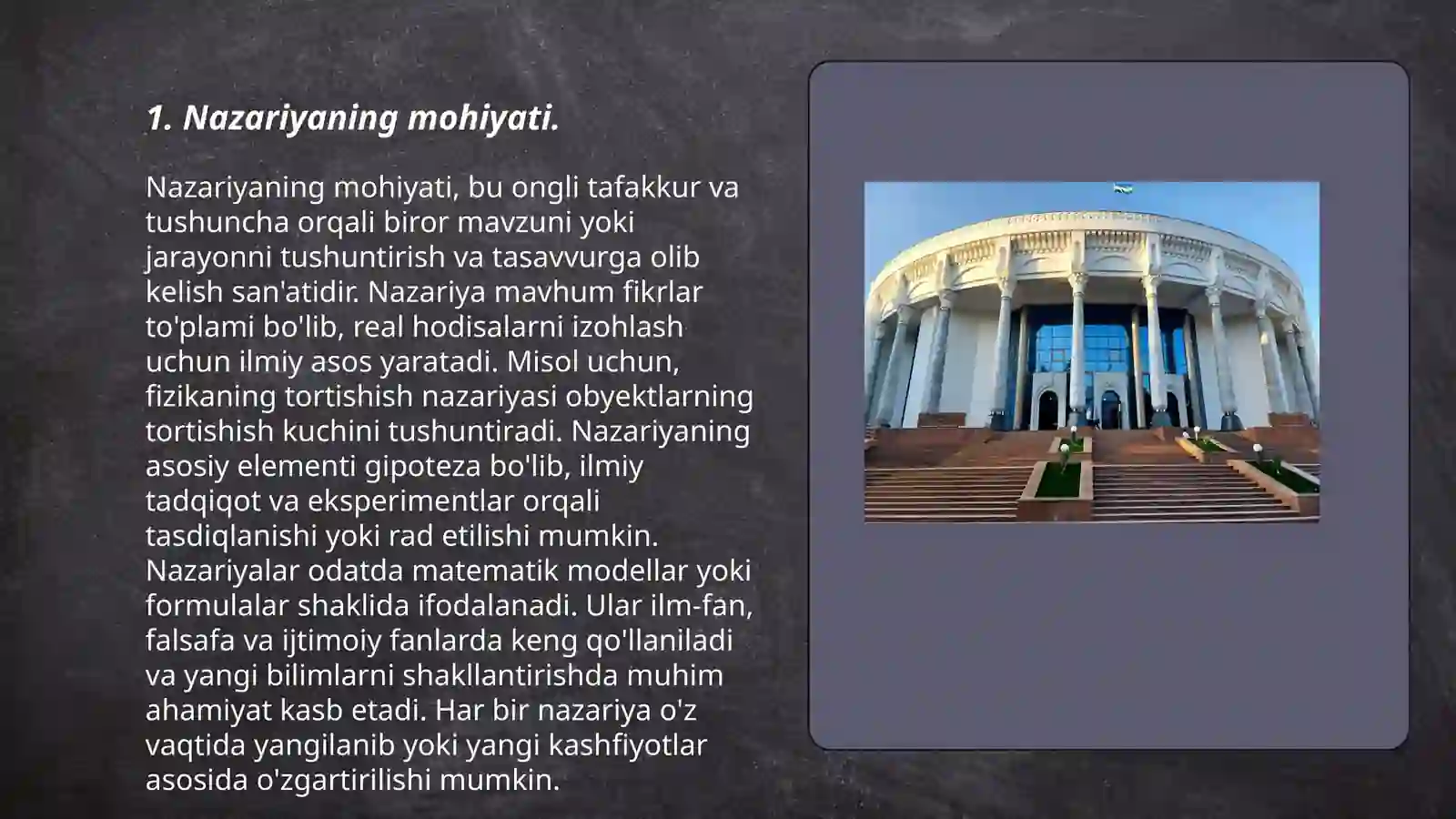 1. Nazariyaning mohiyati.

Nazariyaning mohiyati, bu ongli tafakkur va tushuncha orqali biror mavzuni yoki jarayonni tushuntirish va tasavvurga olib kelish san'atidir. Nazariya mavhum fikrlar to'plami bo'lib, real hodisalarni izohlash uchun ilmiy asos yaratadi. Misol uchun, fizikaning tortishish nazariyasi obyektlarning tortishish kuchini tushuntiradi. Nazariyaning asosiy elementi gipoteza bo'lib, ilmiy tadqiqot va eksperimentlar orqali tasdiqlanishi yoki rad etilishi mumkin. Nazariyalar odatda matematik modellar yoki formulalar shaklida ifodalanadi. Ular ilm-fan, falsafa va ijtimoiy fanlarda keng qo'llaniladi va yangi bilimlarni shakllantirishda muhim ahamiyat kasb etadi. Har bir nazariya o'z vaqtida yangilanib yoki yangi kashfiyotlar asosida o'zgartirilishi mumkin.